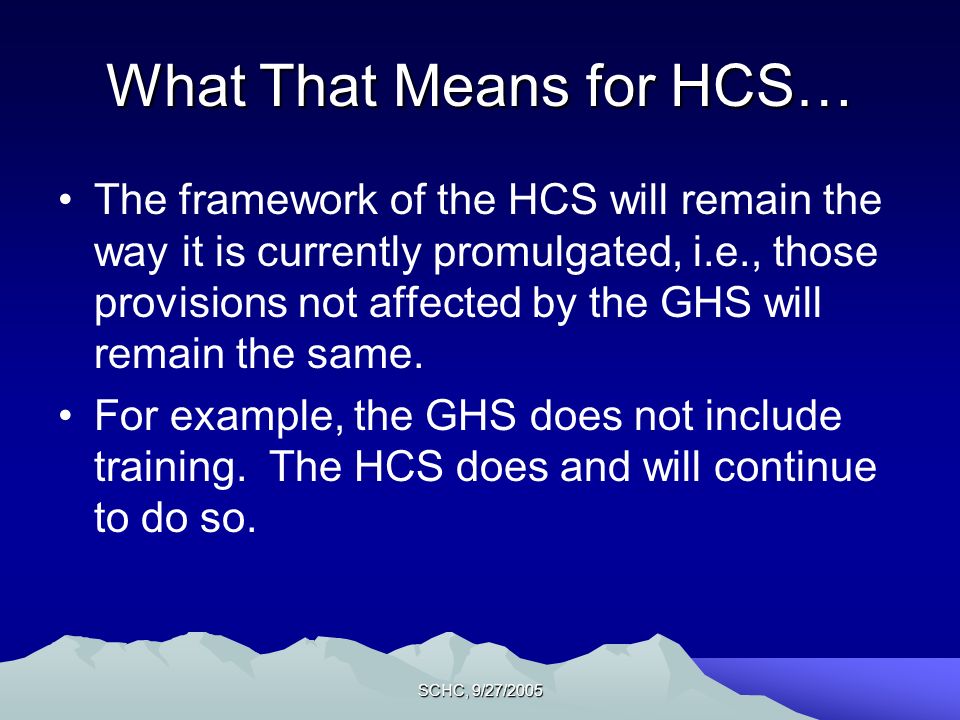 What That Means for HCS…

• The framework of the HCS will remain the way it is currently promulgated, i.e., those provisions not affected by the GHS will remain the same.

• For example, the GHS does not include training. The HCS does and will continue to do so.

SCHC, 9/27/2005